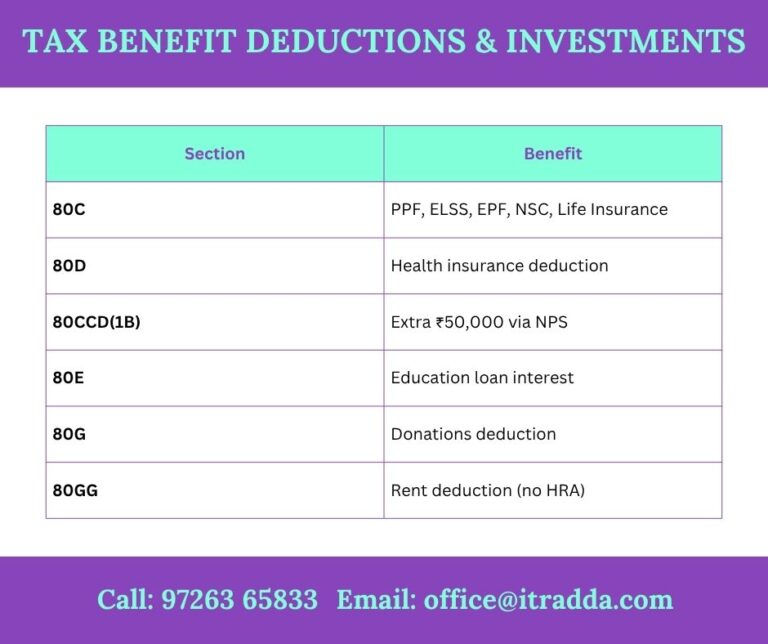 TAX BENEFIT DEDUCTIONS & INVESTMENTS

| Section | Benefit |
|---|---|
| 80C | PPF, ELSS, EPF, NSC, Life Insurance |
| 80D | Health insurance deduction |
| 80CCD(1B) | Extra ₹50,000 via NPS |
| 80E | Education loan interest |
| 80G | Donations deduction |
| 80GG | Rent deduction (no HRA) |

Call: 97263 65833 Email: office@itradda.com